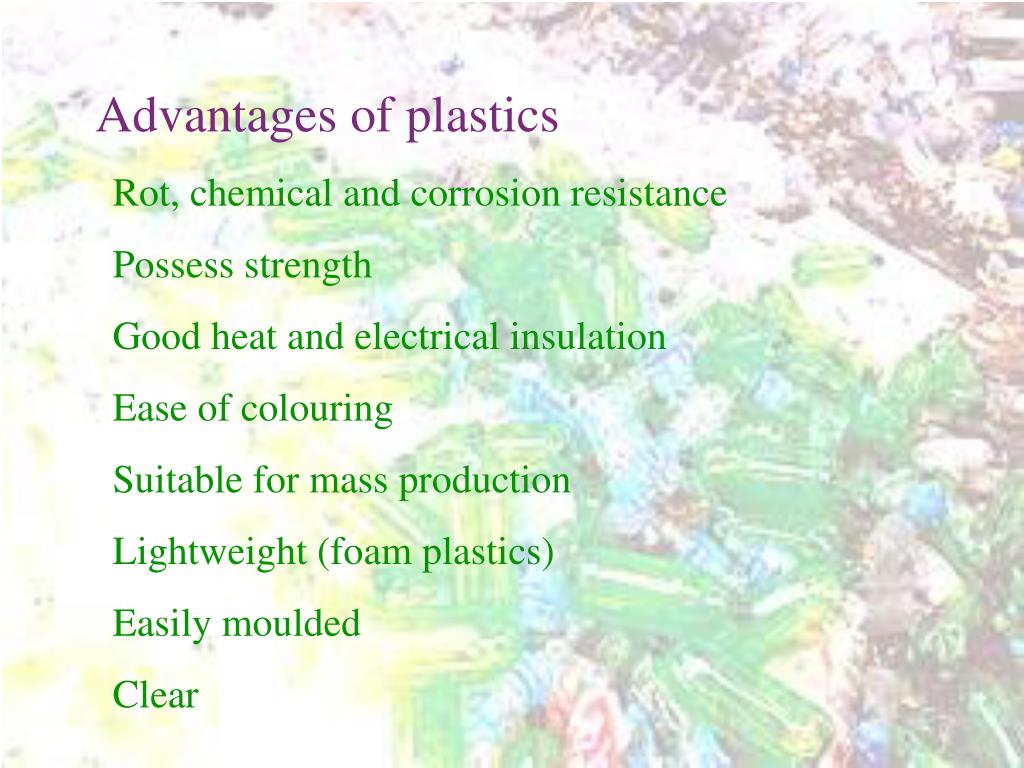 Advantages of plastics

Rot, chemical and corrosion resistance

Possess strength

Good heat and electrical insulation

Ease of colouring

Suitable for mass production

Lightweight (foam plastics)

Easily moulded

Clear